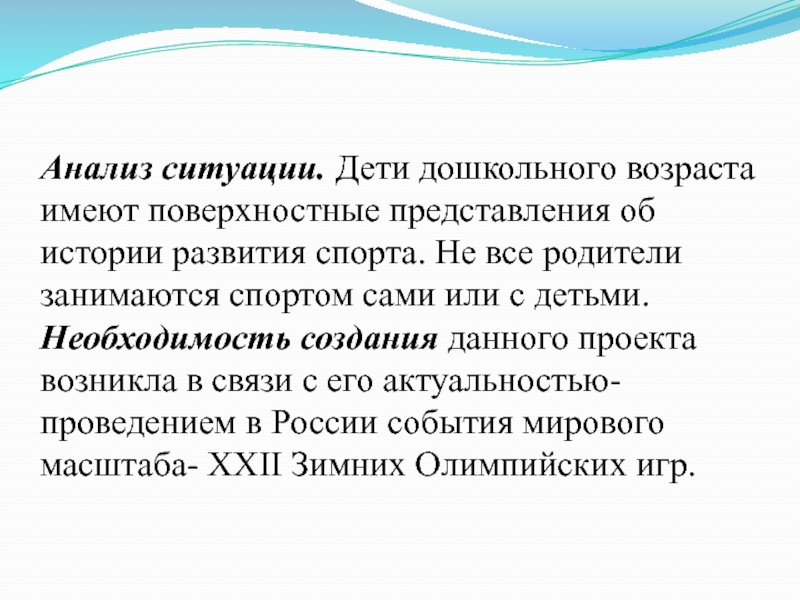 Анализ ситуации. Дети дошкольного возраста имеют поверхностные представления об истории развития спорта. Не все родители занимаются спортом сами или с детьми. Необходимость создания данного проекта возникла в связи с его актуальностью- проведением в России события мирового масштаба- XXII Зимних Олимпийских игр.